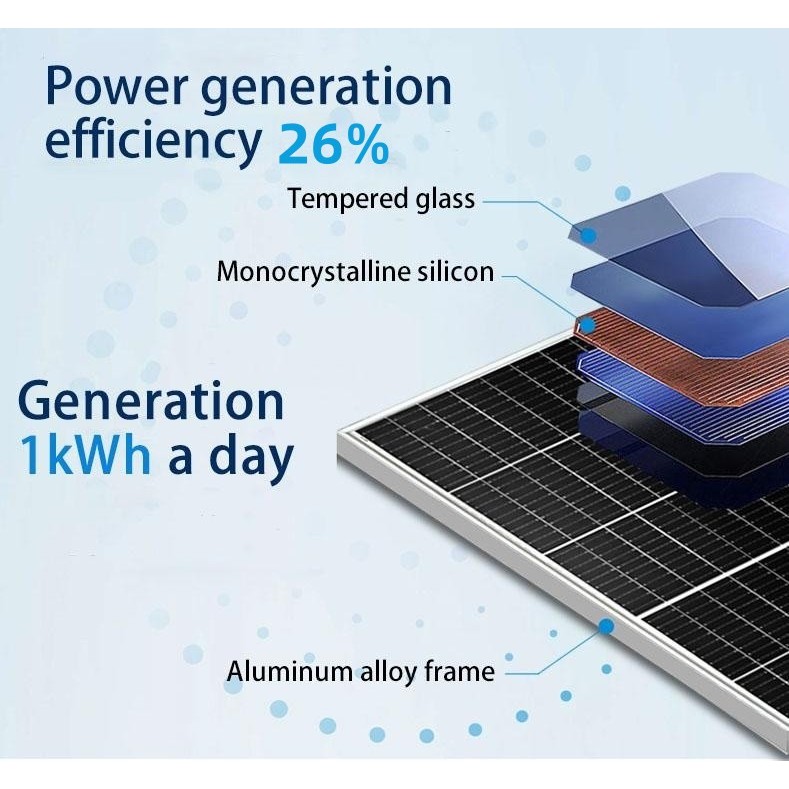 Power generation efficiency 26%

Tempered glass

Monocrystalline silicon

Generation 1kWh a day

Aluminum alloy frame